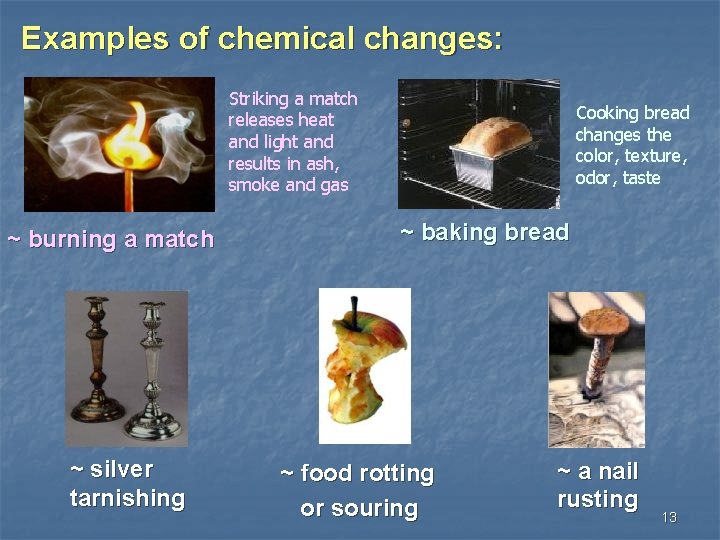 Examples of chemical changes:

Striking a match releases heat and light and results in ash, smoke and gas

~ burning a match

Cooking bread changes the color, texture, odor, taste

~ baking bread

~ silver tarnishing

~ food rotting or souring

~ a nail rusting

13